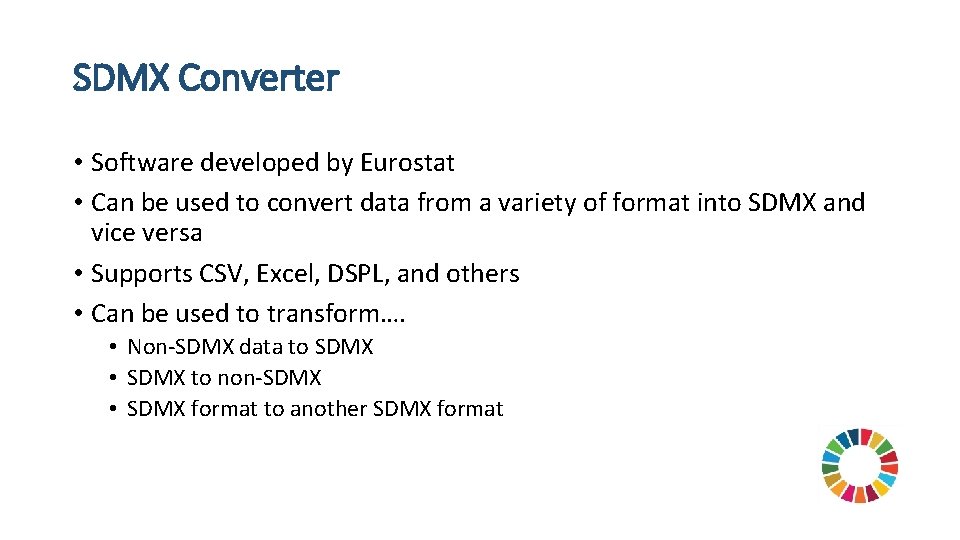 SDMX Converter

• Software developed by Eurostat
• Can be used to convert data from a variety of format into SDMX and vice versa
• Supports CSV, Excel, DSPL, and others
• Can be used to transform….
  • Non-SDMX data to SDMX
  • SDMX to non-SDMX
  • SDMX format to another SDMX format